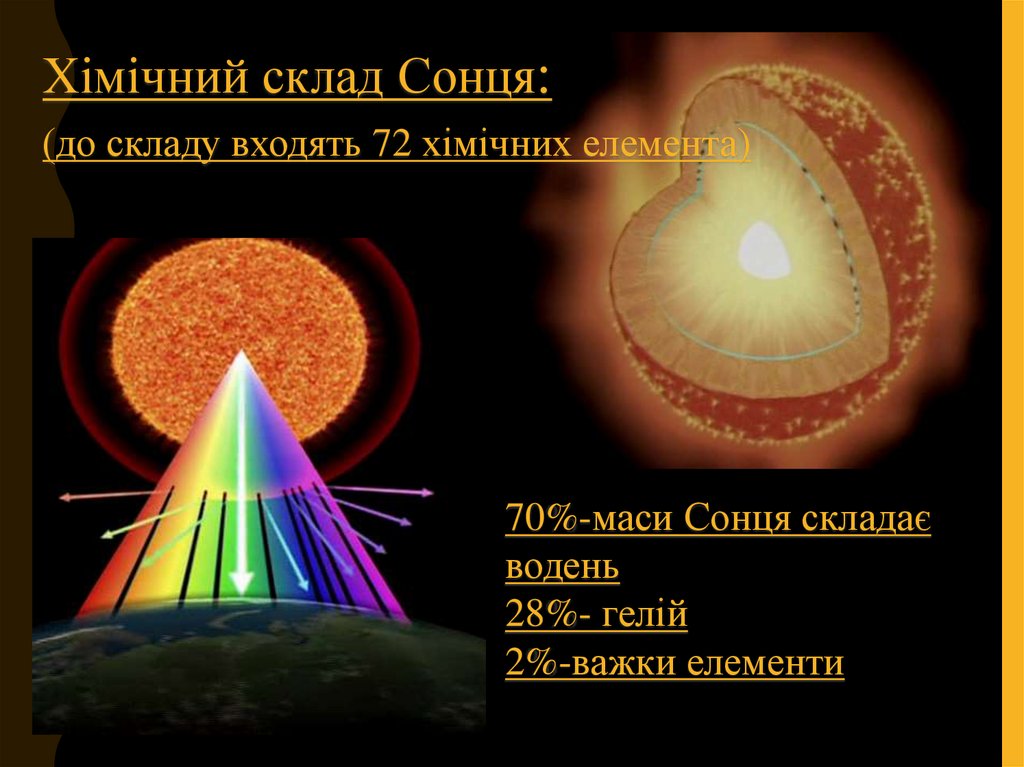 Хімічний склад Сонця:

(до складу входять 72 хімічних елемента)

70%-маси Сонця складає водень
28%- гелій
2%-важки елементи